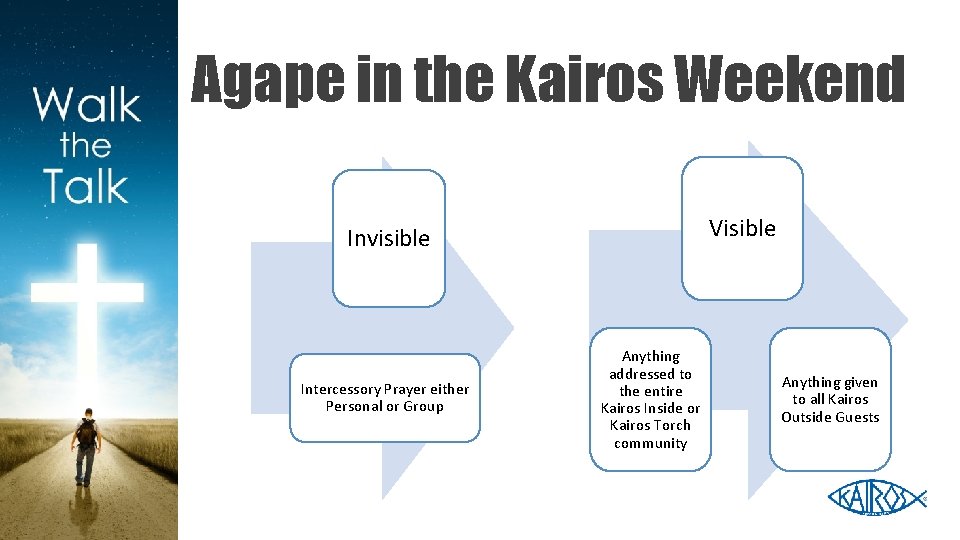 Walk the Talk

Agape in the Kairos Weekend

Invisible

Intercessory Prayer either Personal or Group

Visible

Anything addressed to the entire Kairos Inside or Kairos Torch community

Anything given to all Kairos Outside Guests

KAIROS